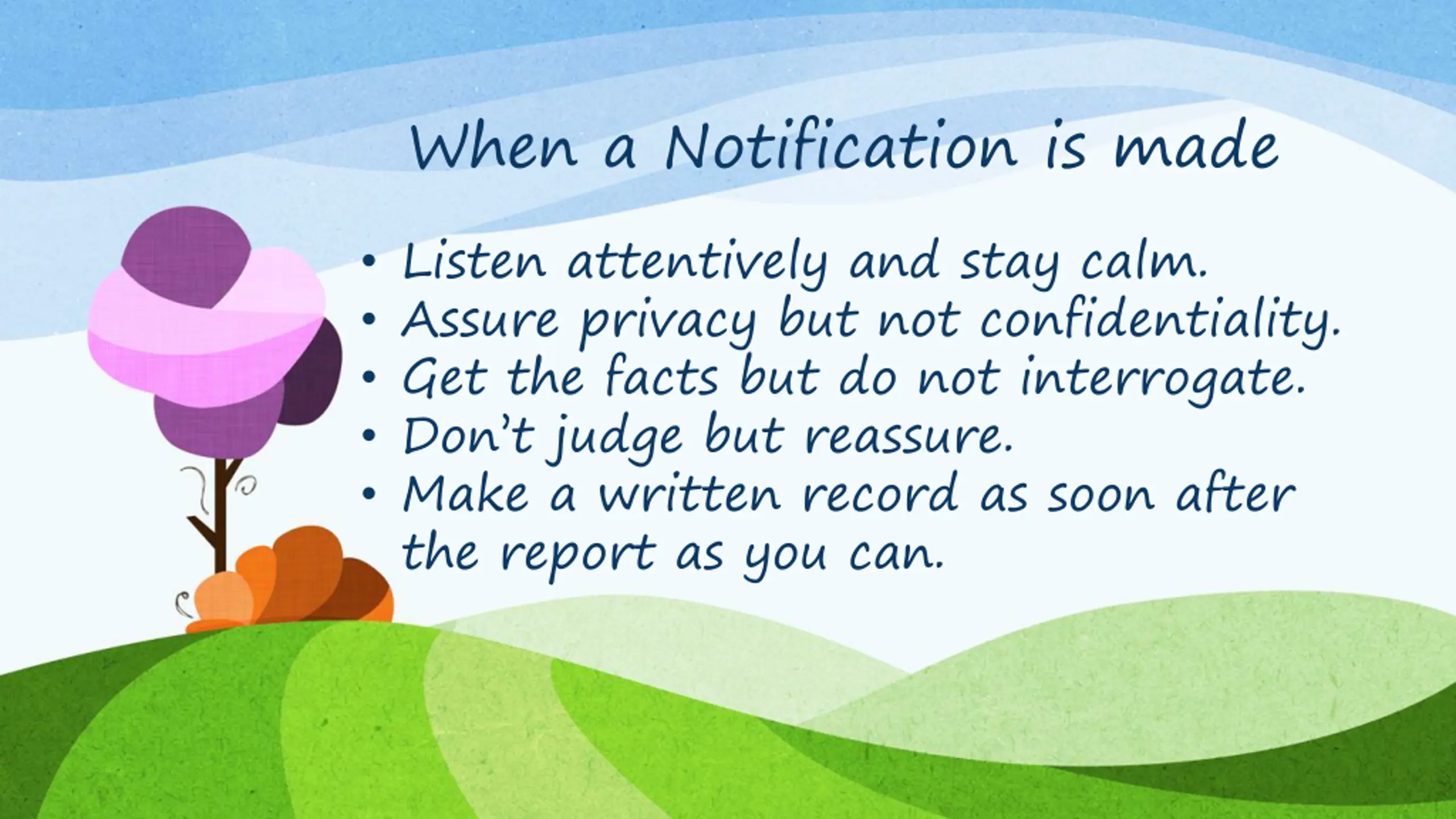 When a Notification is made

• Listen attentively and stay calm.
• Assure privacy but not confidentiality.
• Get the facts but do not interrogate.
• Don't judge but reassure.
• Make a written record as soon after the report as you can.